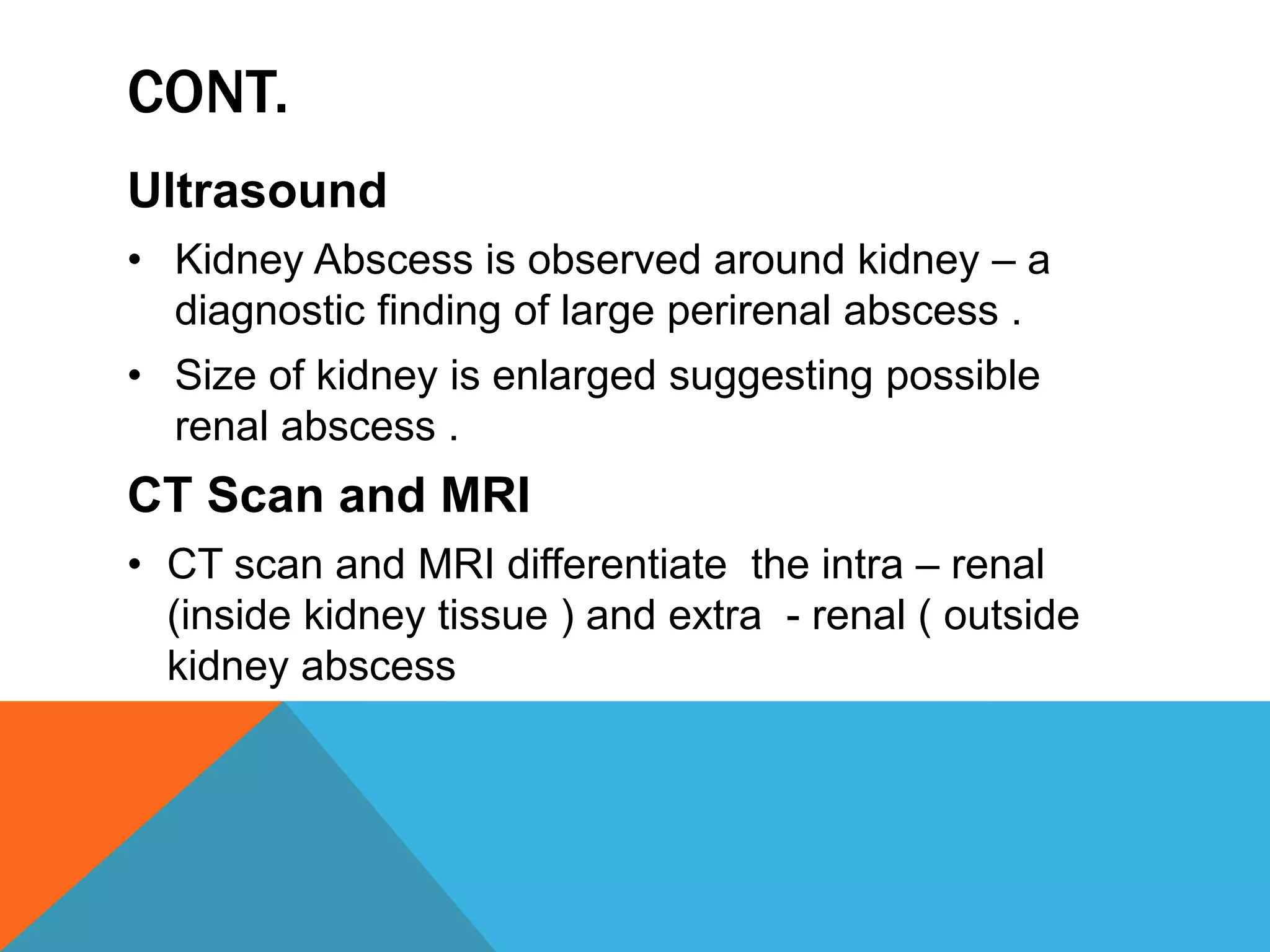 CONT.

Ultrasound

• Kidney Abscess is observed around kidney – a diagnostic finding of large perirenal abscess .

• Size of kidney is enlarged suggesting possible renal abscess .

CT Scan and MRI

• CT scan and MRI differentiate the intra – renal (inside kidney tissue ) and extra - renal ( outside kidney abscess